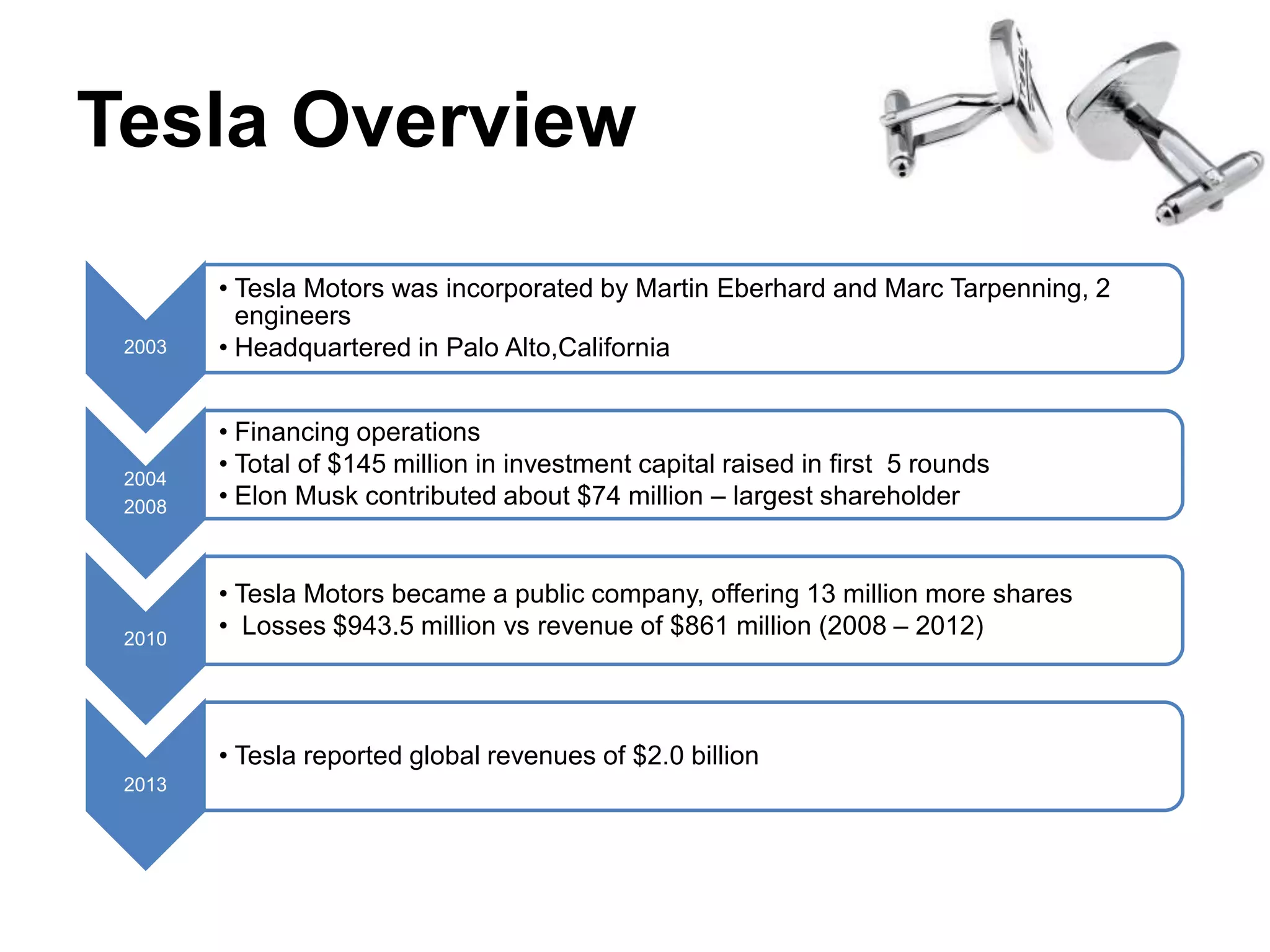 Tesla Overview

2003

• Tesla Motors was incorporated by Martin Eberhard and Marc Tarpenning, 2 engineers
• Headquartered in Palo Alto,California

2004
2008

• Financing operations
• Total of \$145 million in investment capital raised in first 5 rounds
• Elon Musk contributed about \$74 million – largest shareholder

2010

• Tesla Motors became a public company, offering 13 million more shares
• Losses \$943.5 million vs revenue of \$861 million (2008 – 2012)

2013

• Tesla reported global revenues of \$2.0 billion